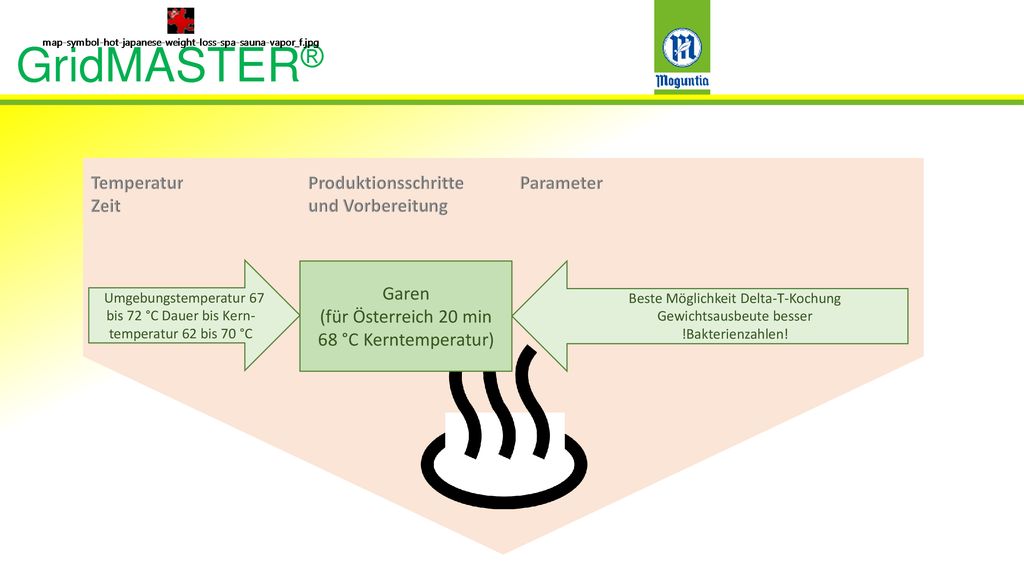 map-symbol-hot-japanese-weight-loss-spa-sauna-vapor_f.jpg

GridMASTER®

Moguntia

Temperatur
Zeit

Produktionsschritte
und Vorbereitung

Parameter

Umgebungstemperatur 67 bis 72 °C Dauer bis Kerntemperatur 62 bis 70 °C

Garen
(für Österreich 20 min 68 °C Kerntemperatur)

Beste Möglichkeit Delta-T-Kochung
Gewichtsausbeute besser
!Bakterienzahlen!